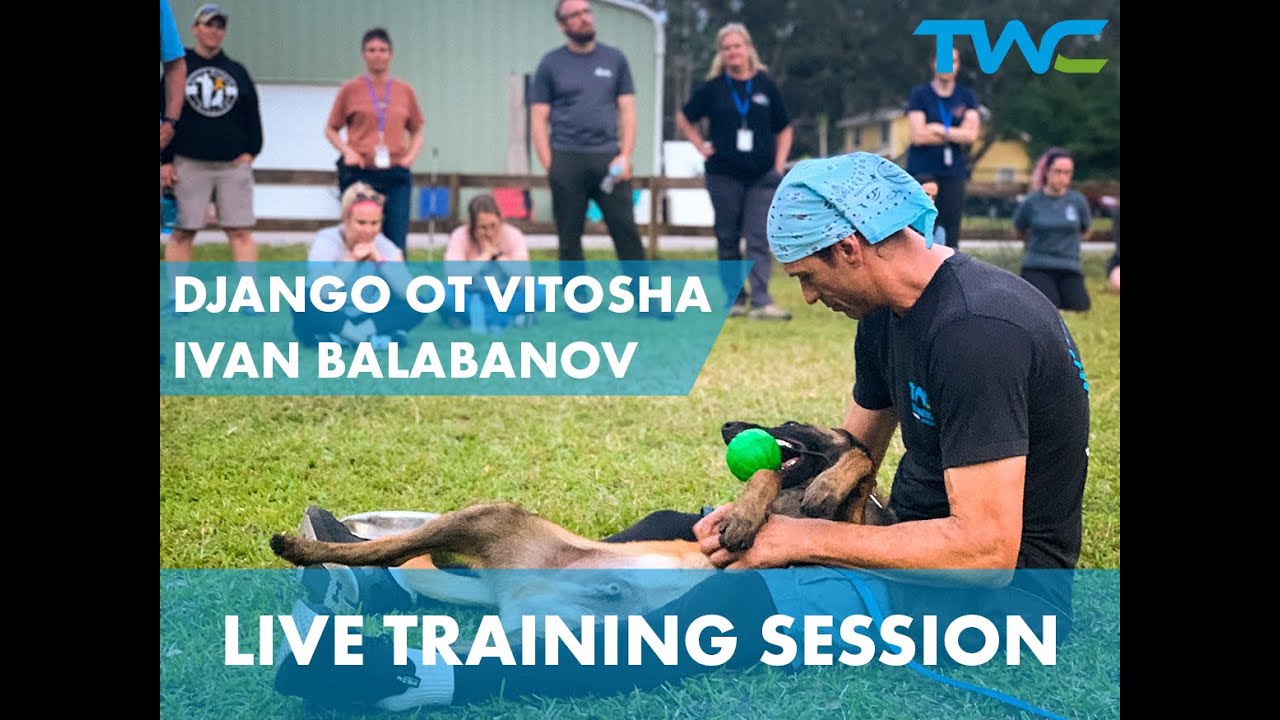 TWC

DJANGO OT VITOSHA
IVAN BALABANOV

LIVE TRAINING SESSION